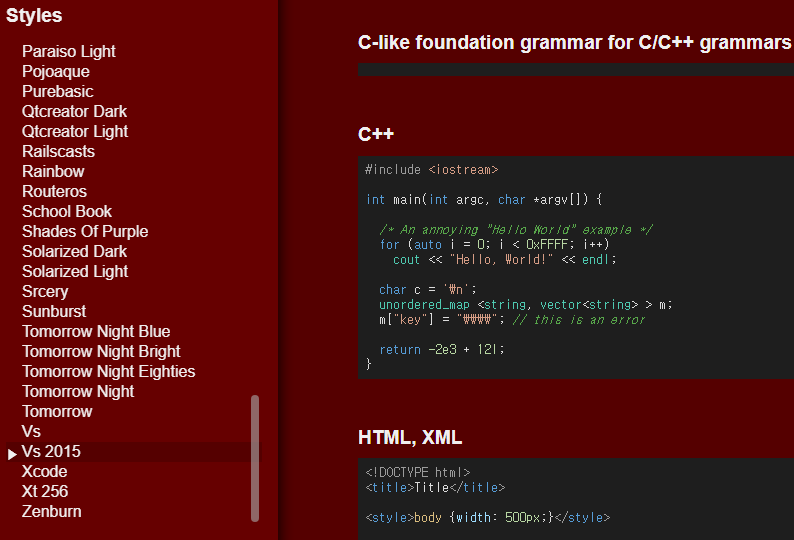 Styles

Paraiso Light
Pojoaque
Purebasic
Qtcreator Dark
Qtcreator Light
Railscasts
Rainbow
Routeros
School Book
Shades Of Purple
Solarized Dark
Solarized Light
Srcery
Sunburst
Tomorrow Night Blue
Tomorrow Night Bright
Tomorrow Night Eighties
Tomorrow Night
Tomorrow
Vs
Vs 2015
Xcode
Xt 256
Zenburn

C-like foundation grammar for C/C++ grammars

C++

#include <iostream>

int main(int argc, char *argv[]) {

  /* An annoying "Hello World" example */
  for (auto i = 0; i < 0xFFFF; i++)
    cout << "Hello, World!" << endl;

  char c = '₩n';
  unordered_map <string, vector<string> > m;
  m["key"] = "₩₩₩₩"; // this is an error

  return -2e3 + 12l;
}

HTML, XML

<!DOCTYPE html>
<title>Title</title>

<style>body {width: 500px;}</style>